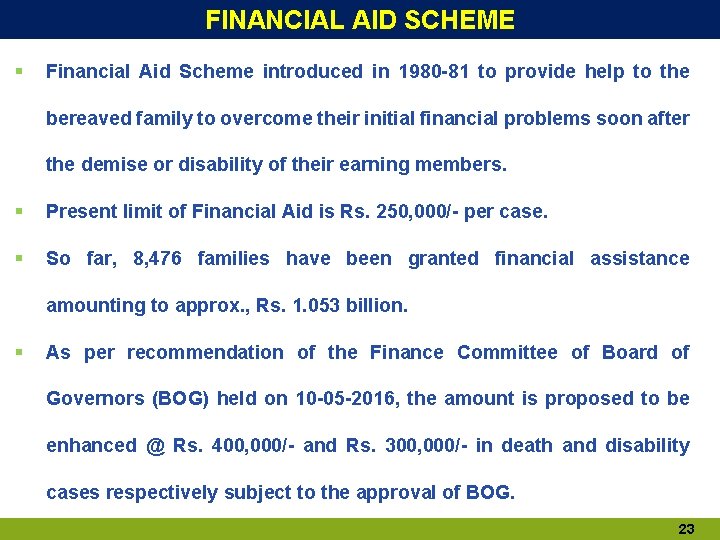 FINANCIAL AID SCHEME

▪ Financial Aid Scheme introduced in 1980-81 to provide help to the bereaved family to overcome their initial financial problems soon after the demise or disability of their earning members.

▪ Present limit of Financial Aid is Rs. 250,000/- per case.

▪ So far, 8,476 families have been granted financial assistance amounting to approx., Rs. 1.053 billion.

▪ As per recommendation of the Finance Committee of Board of Governors (BOG) held on 10-05-2016, the amount is proposed to be enhanced @ Rs. 400,000/- and Rs. 300,000/- in death and disability cases respectively subject to the approval of BOG.

23